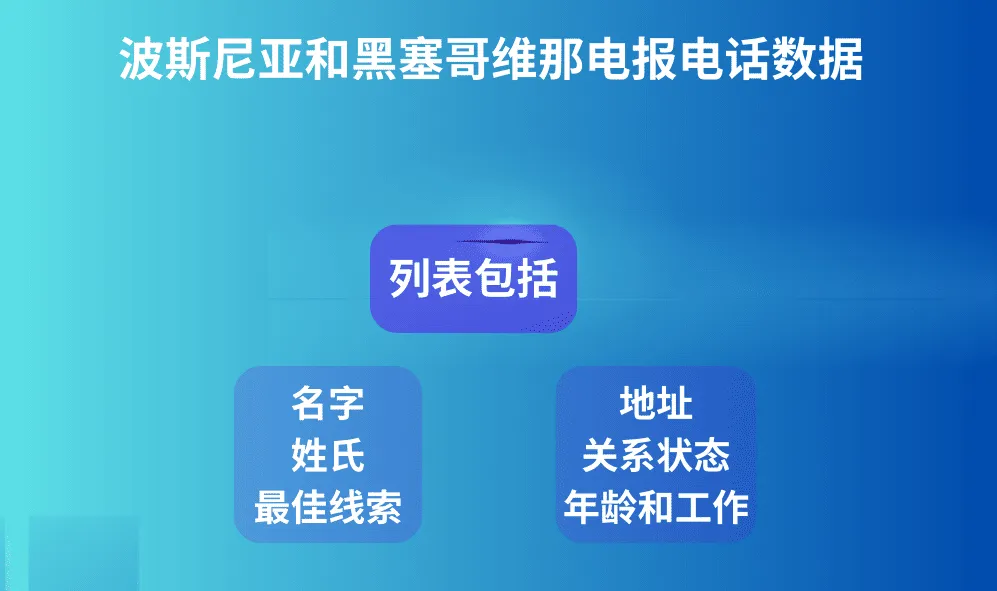 波斯尼亚和黑塞哥维那电报电话数据

列表包括

名字
姓氏
最佳线索

地址
关系状态
年龄和工作